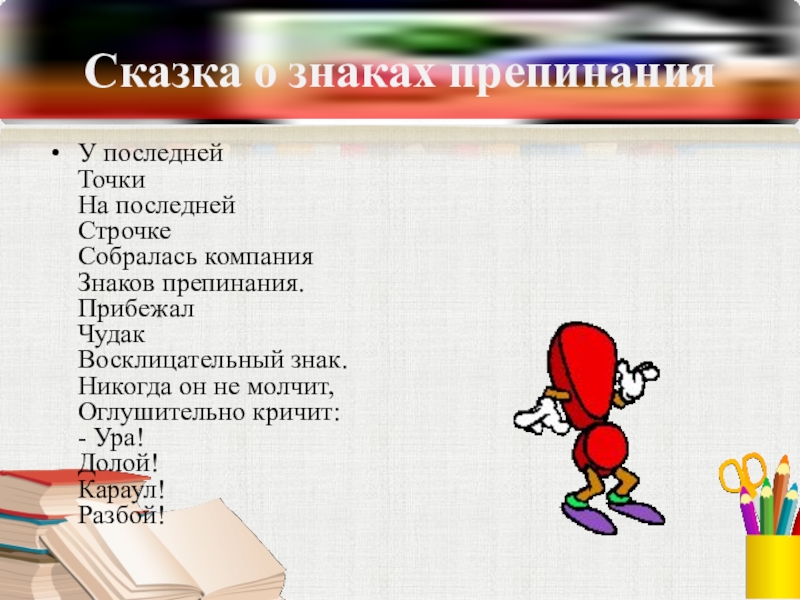 Сказка о знаках препинания

• У последней
Точки
На последней
Строчке
Собралась компания
Знаков препинания.
Прибежал
Чудак
Восклицательный знак.
Никогда он не молчит,
Оглушительно кричит:
- Ура!
Долой!
Караул!
Разбой!